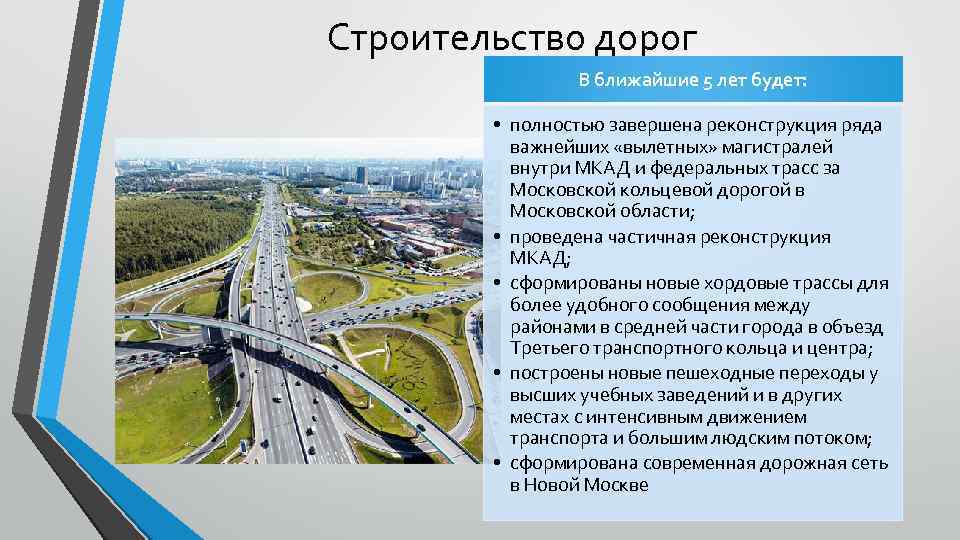 Строительство дорог

В ближайшие 5 лет будет:

• полностью завершена реконструкция ряда важнейших «вылетных» магистралей внутри МКАД и федеральных трасс за Московской кольцевой дорогой в Московской области;
• проведена частичная реконструкция МКАД;
• сформированы новые хордовые трассы для более удобного сообщения между районами в средней части города в объезд Третьего транспортного кольца и центра;
• построены новые пешеходные переходы у высших учебных заведений и в других местах с интенсивным движением транспорта и большим людским потоком;
• сформирована современная дорожная сеть в Новой Москве